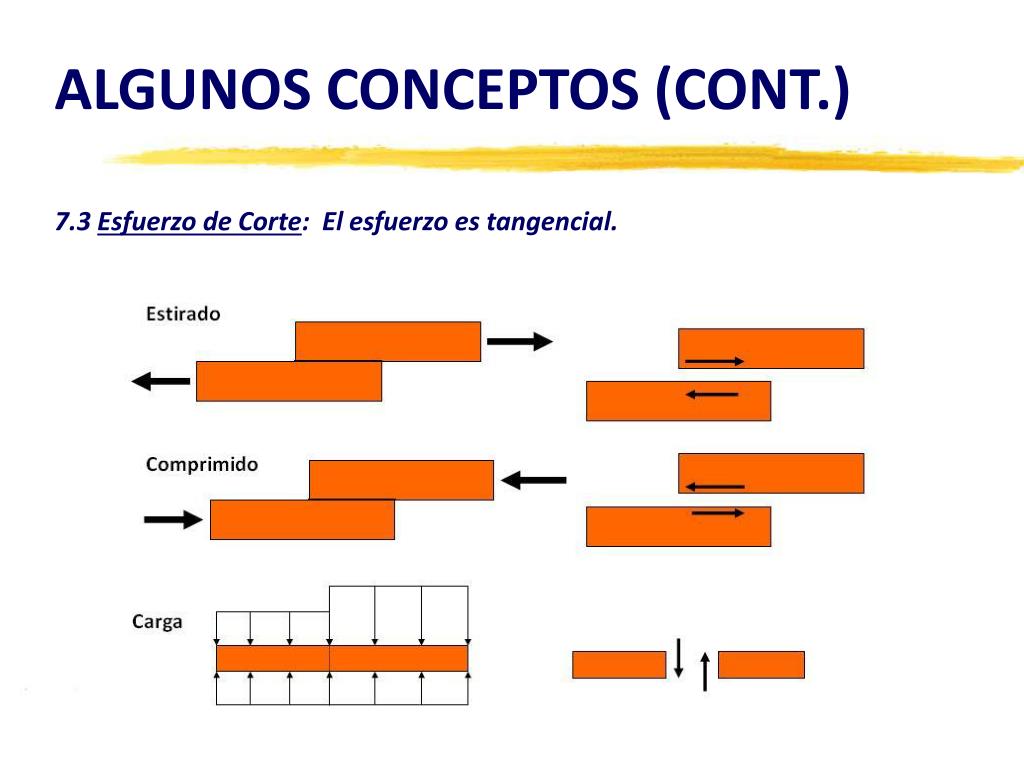 ALGUNOS CONCEPTOS (CONT.)

7.3 Esfuerzo de Corte: El esfuerzo es tangencial.

Estirado

Comprimido

Carga